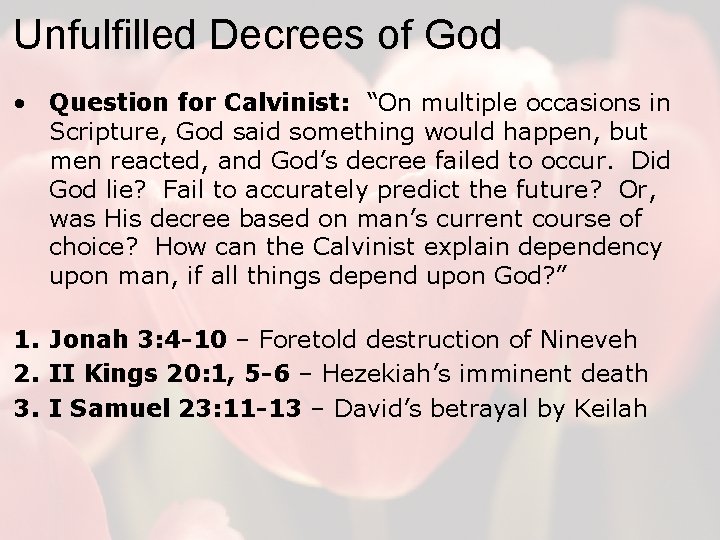 Unfulfilled Decrees of God

• Question for Calvinist: “On multiple occasions in Scripture, God said something would happen, but men reacted, and God’s decree failed to occur. Did God lie? Fail to accurately predict the future? Or, was His decree based on man’s current course of choice? How can the Calvinist explain dependency upon man, if all things depend upon God?”

1. Jonah 3:4-10 – Foretold destruction of Nineveh
2. II Kings 20:1, 5-6 – Hezekiah’s imminent death
3. I Samuel 23:11-13 – David’s betrayal by Keilah